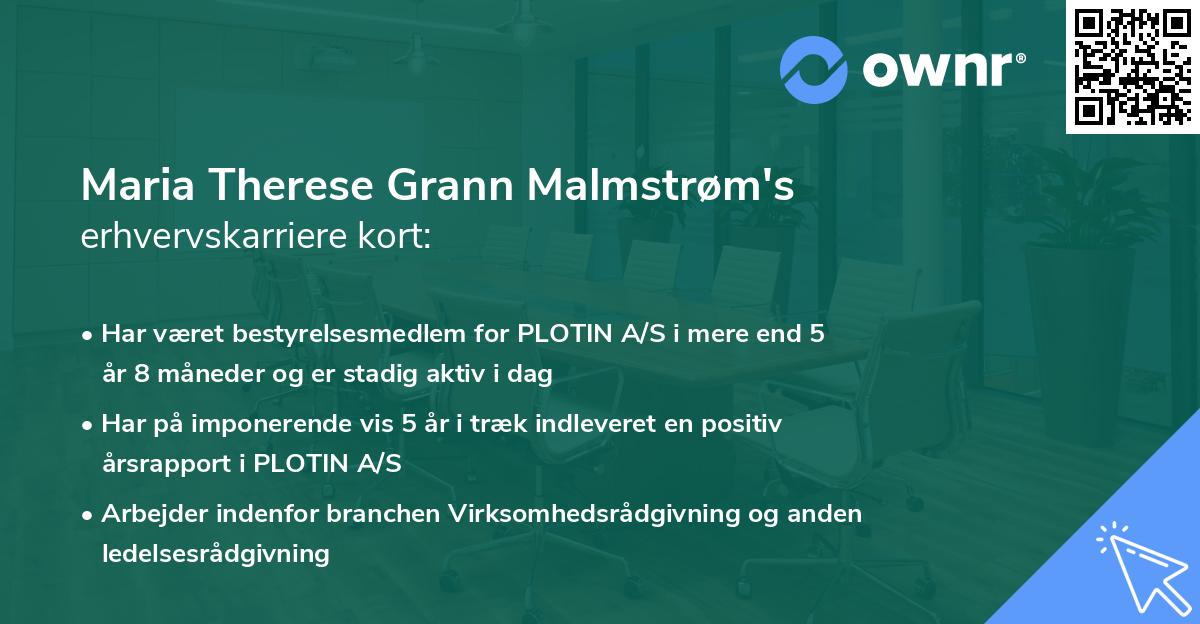 ownr®

Maria Therese Grann Malmstrøm's
erhvervskarriere kort:

• Har været bestyrelsesmedlem for PLOTIN A/S i mere end 5 år 8 måneder og er stadig aktiv i dag

• Har på imponerende vis 5 år i træk indleveret en positiv årsrapport i PLOTIN A/S

• Arbejder indenfor branchen Virksomhedsrådgivning og anden ledelsesrådgivning